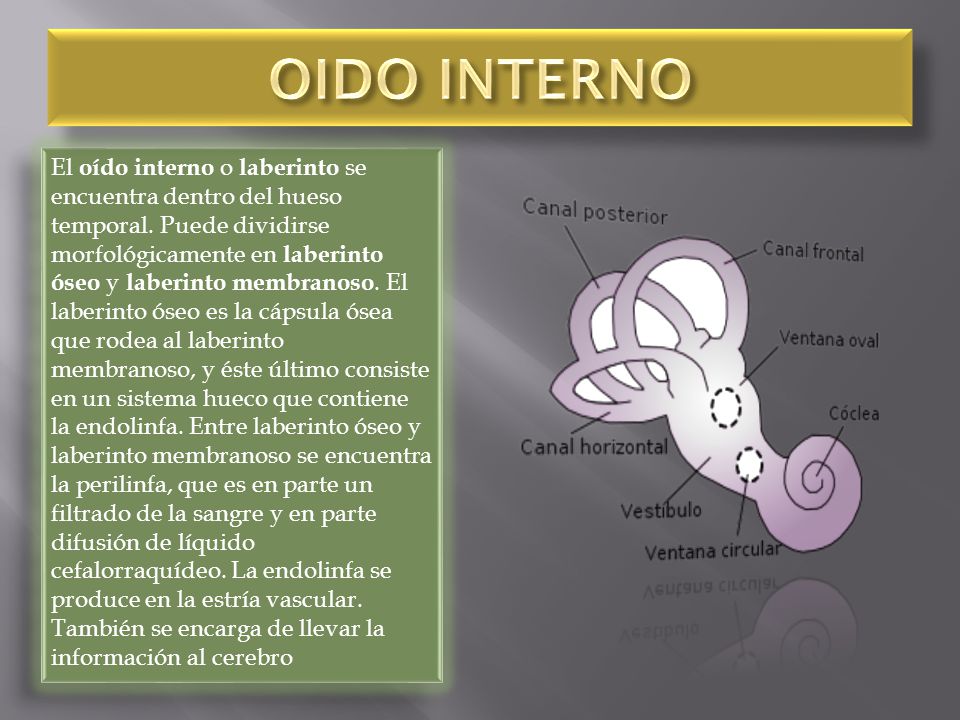 OIDO INTERNO

El oído interno o laberinto se encuentra dentro del hueso temporal. Puede dividirse morfológicamente en laberinto óseo y laberinto membranoso. El laberinto óseo es la cápsula ósea que rodea al laberinto membranoso, y éste último consiste en un sistema hueco que contiene la endolinfa. Entre laberinto óseo y laberinto membranoso se encuentra la perilinfa, que es en parte un filtrado de la sangre y en parte difusión de líquido cefalorraquídeo. La endolinfa se produce en la estría vascular. También se encarga de llevar la información al cerebro

Canal posterior
Canal frontal
Ventana oval
Cóclea
Canal horizontal
Vestíbulo
Ventana circular